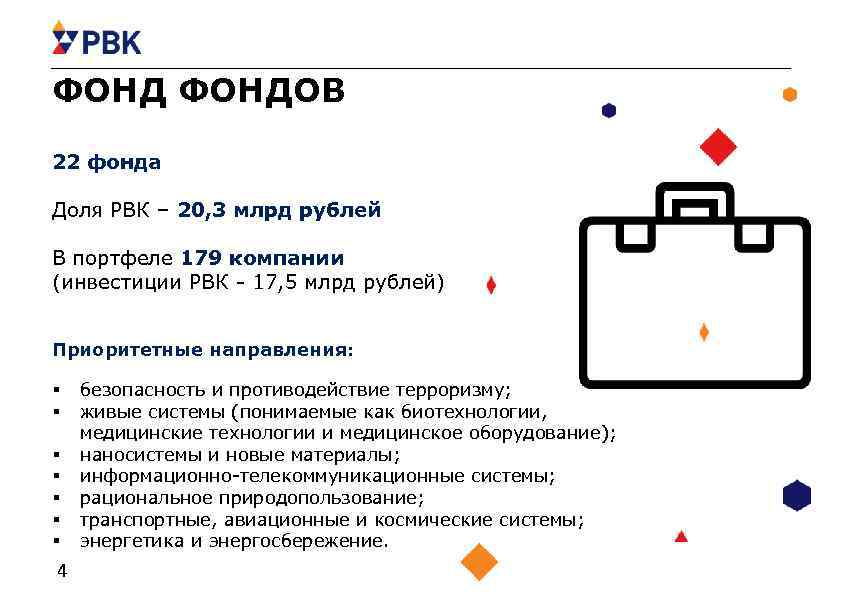 РВК

ФОНД ФОНДОВ

22 фонда

Доля РВК – 20,3 млрд рублей

В портфеле 179 компании
(инвестиции РВК - 17,5 млрд рублей)

Приоритетные направления:

▪ безопасность и противодействие терроризму;
▪ живые системы (понимаемые как биотехнологии, медицинские технологии и медицинское оборудование);
▪ наносистемы и новые материалы;
▪ информационно-телекоммуникационные системы;
▪ рациональное природопользование;
▪ транспортные, авиационные и космические системы;
▪ энергетика и энергосбережение.

4